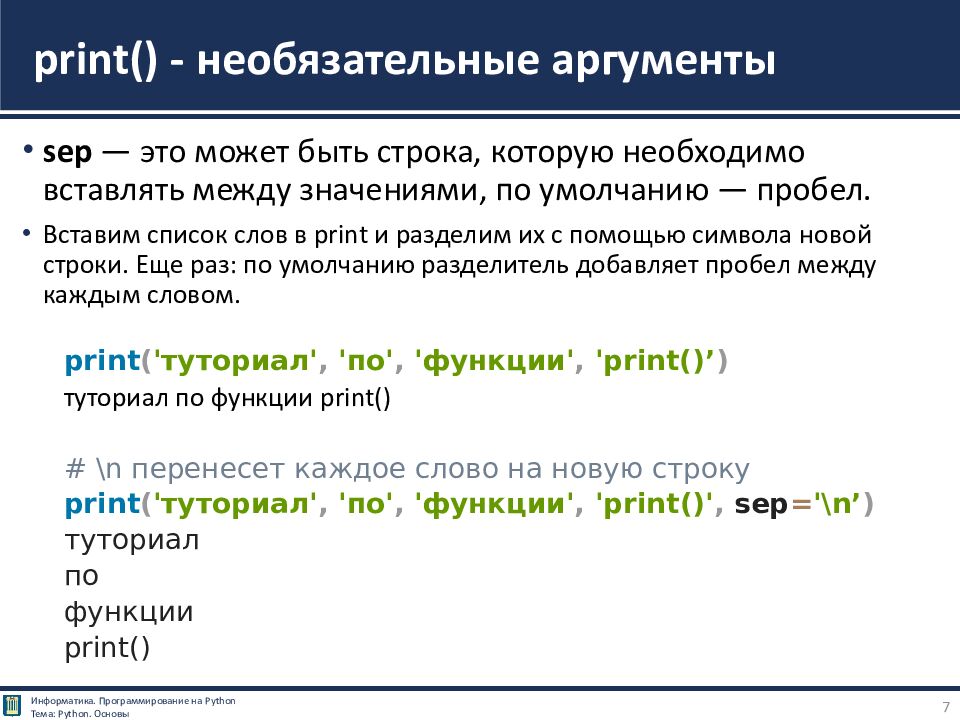 print() - необязательные аргументы

• sep — это может быть строка, которую необходимо вставлять между значениями, по умолчанию — пробел.

• Вставим список слов в print и разделим их с помощью символа новой строки. Еще раз: по умолчанию разделитель добавляет пробел между каждым словом.

print('туториал', 'по', 'функции', 'print()’)
туториал по функции print()

# \n перенесет каждое слово на новую строку
print('туториал', 'по', 'функции', 'print()', sep='\n’)
туториал
по
функции
print()

Информатика. Программирование на Python
Тема: Python. Основы

7